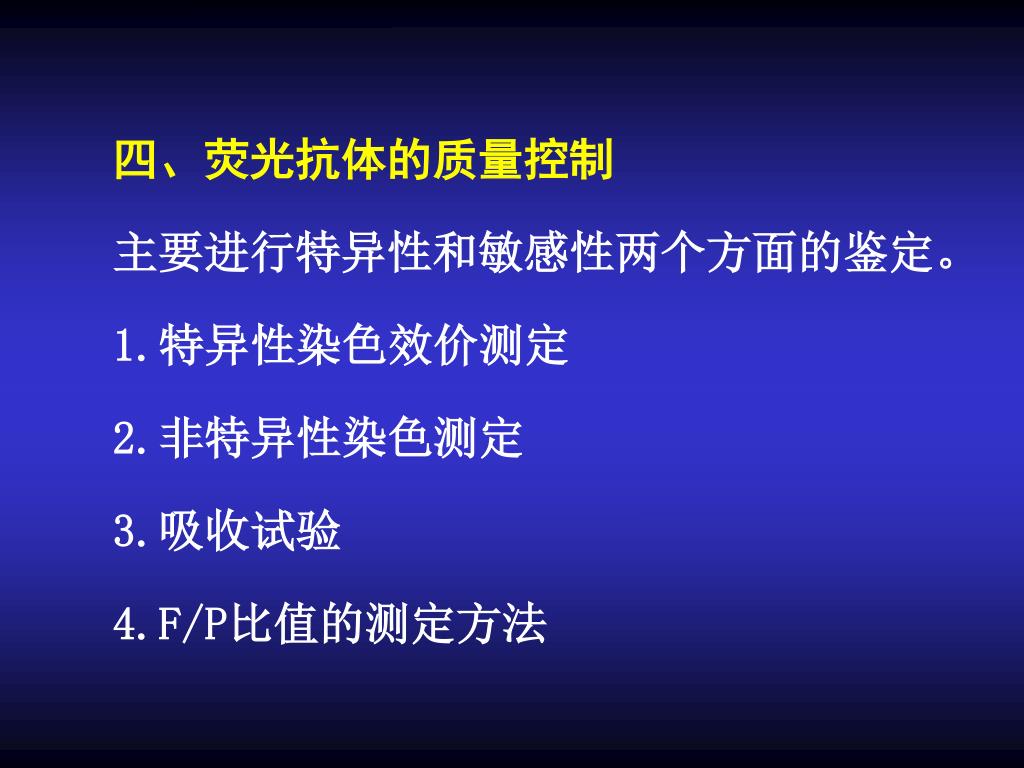 四、荧光抗体的质量控制

主要进行特异性和敏感性两个方面的鉴定。

1.特异性染色效价测定

2.非特异性染色测定

3.吸收试验

4.F/P比值的测定方法